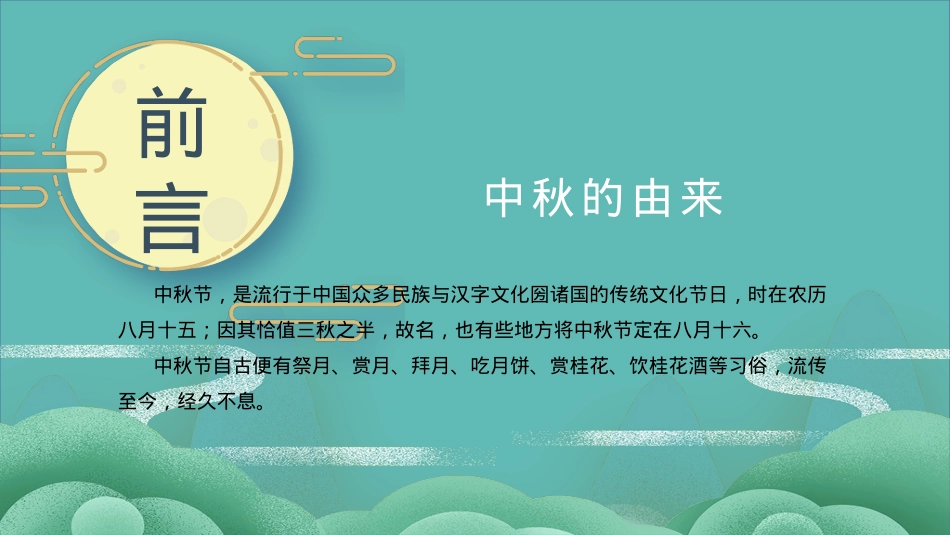 前言

中秋的由来

中秋节，是流行于中国众多民族与汉字文化圈诸国的传统文化节日，时在农历八月十五；因其恰值三秋之半，故名，也有些地方将中秋节定在八月十六。

中秋节自古便有祭月、赏月、拜月、吃月饼、赏桂花、饮桂花酒等习俗，流传至今，经久不息。